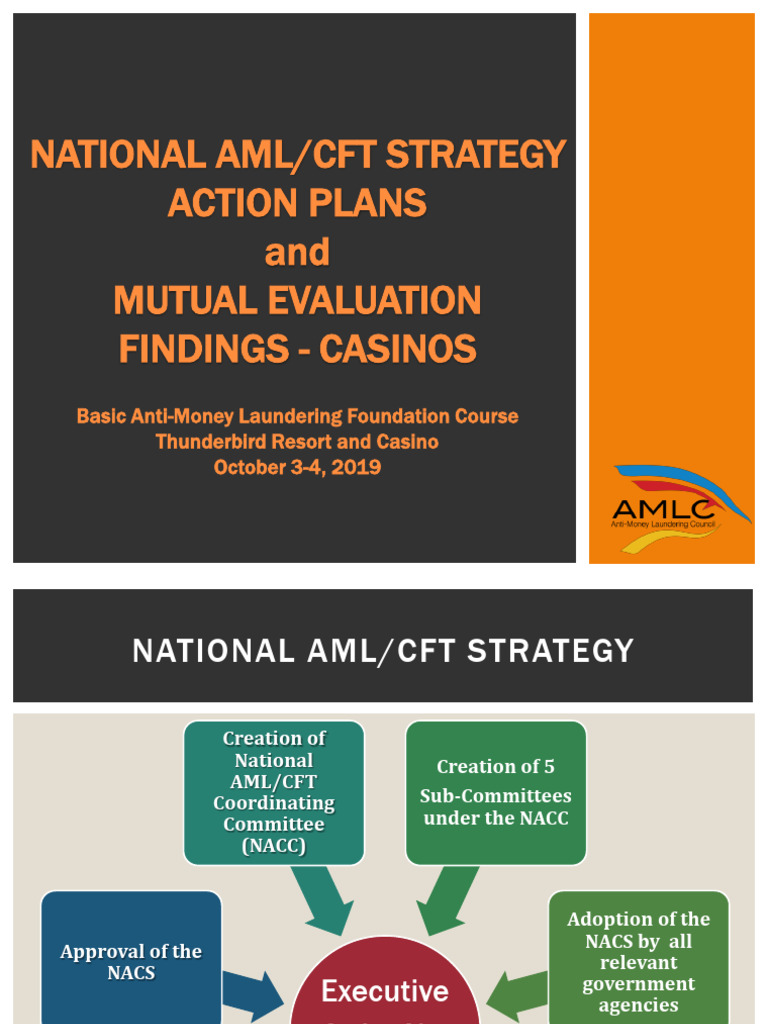 NATIONAL AML/CFT STRATEGY ACTION PLANS
and
MUTUAL EVALUATION FINDINGS - CASINOS

Basic Anti-Money Laundering Foundation Course
Thunderbird Resort and Casino
October 3-4, 2019

AMLC
Anti-Money Laundering Council

NATIONAL AML/CFT STRATEGY

Creation of National AML/CFT Coordinating Committee (NACC)

Creation of 5 Sub-Committees under the NACC

Approval of the NACS

Adoption of the NACS by all relevant government agencies

Executive